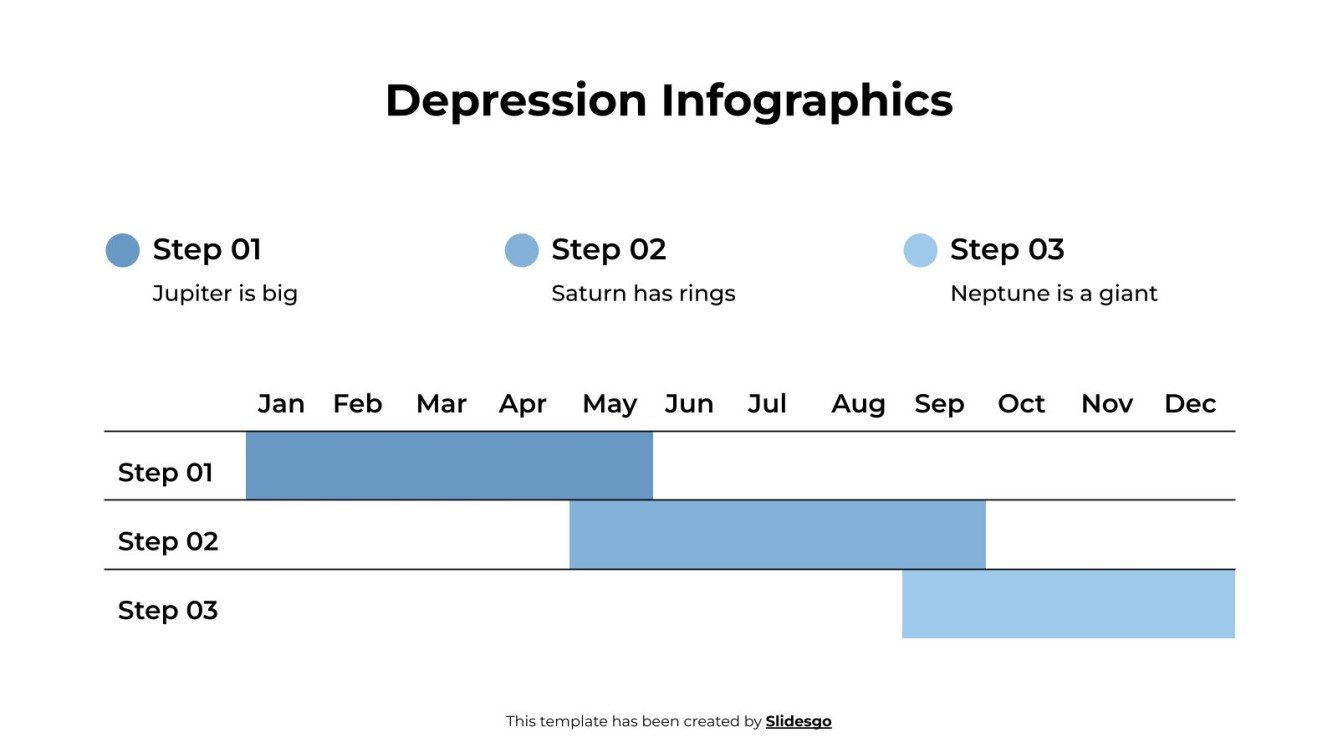 Depression Infographics

Step 01
Jupiter is big

Step 02
Saturn has rings

Step 03
Neptune is a giant

| | Jan | Feb | Mar | Apr | May | Jun | Jul | Aug | Sep | Oct | Nov | Dec |
|---|---|---|---|---|---|---|---|---|---|---|---|---|
| Step 01 | | | | | | | | | | | | |
| Step 02 | | | | | | | | | | | | |
| Step 03 | | | | | | | | | | | | |

This template has been created by Slidesgo